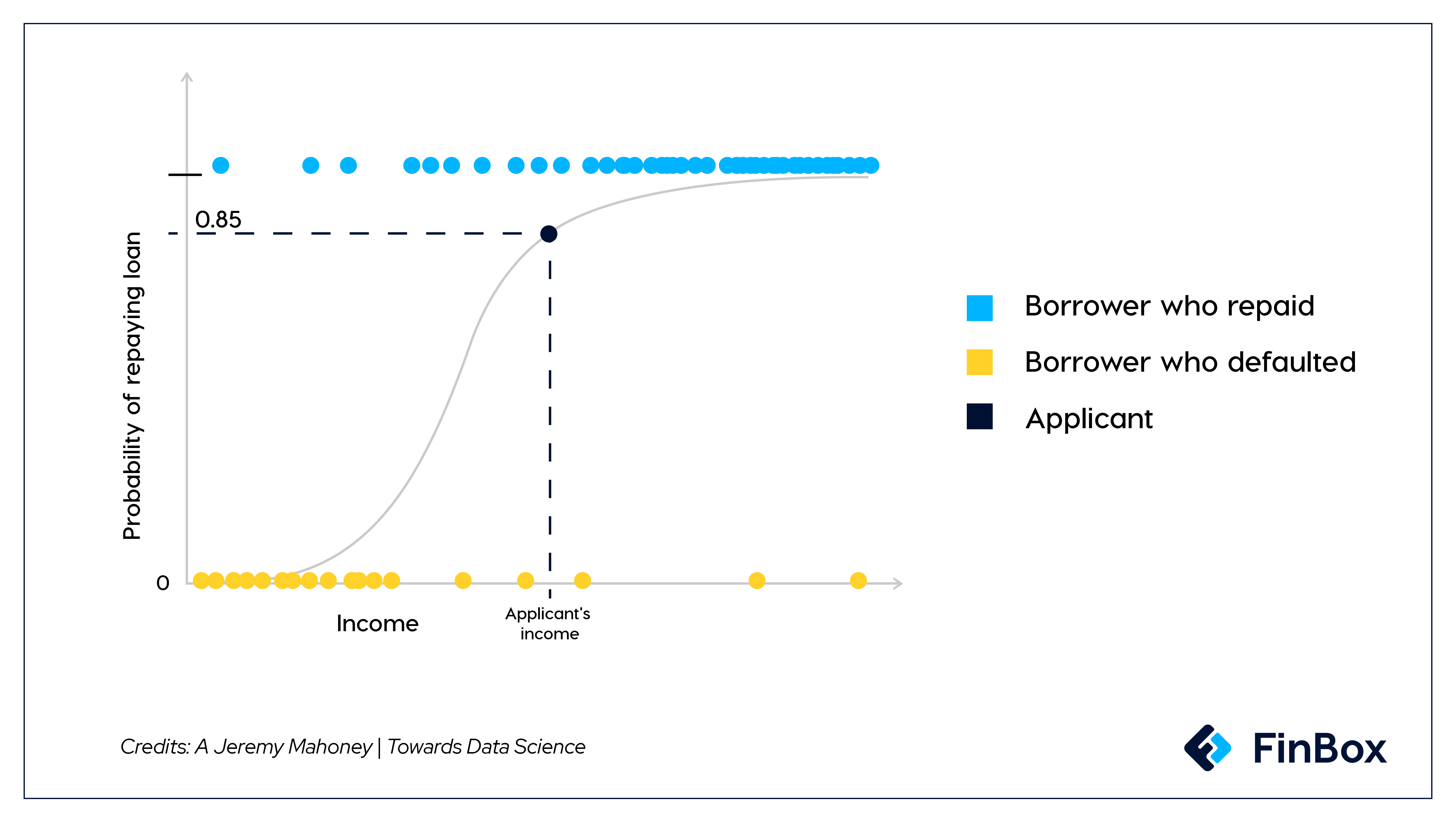 Probability of repaying loan

0.85

0

Income

Applicant's income

Borrower who repaid

Borrower who defaulted

Applicant

Credits: A Jeremy Mahoney | Towards Data Science

FinBox